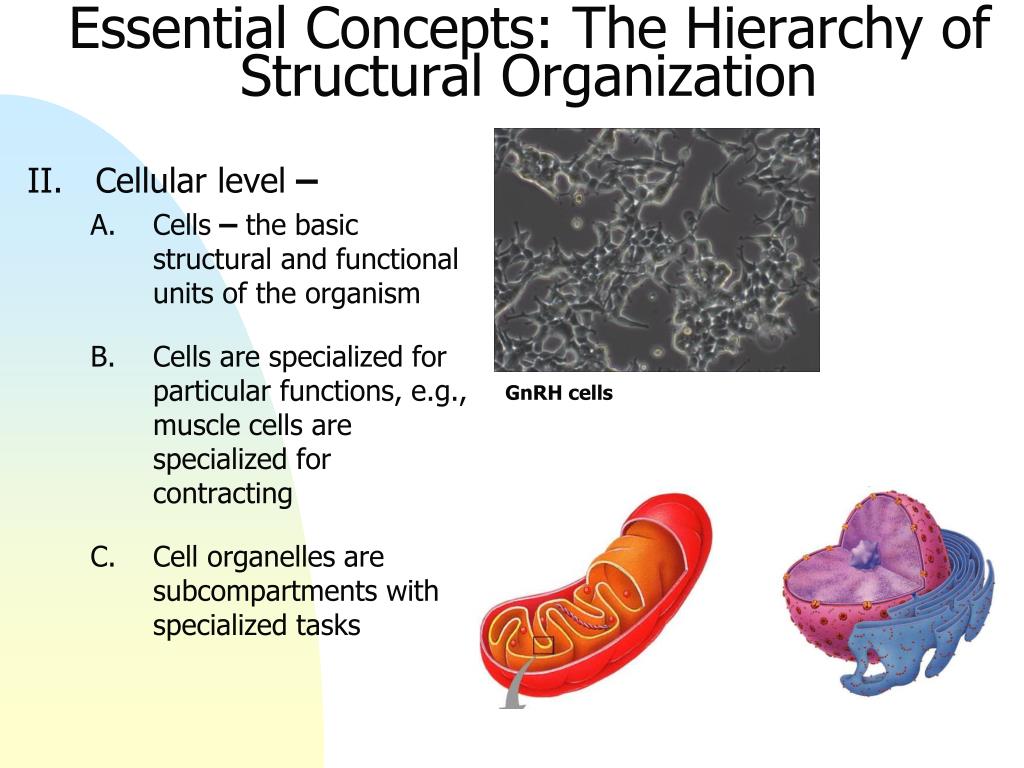 Essential Concepts: The Hierarchy of Structural Organization

II. Cellular level –

A. Cells – the basic structural and functional units of the organism

B. Cells are specialized for particular functions, e.g., muscle cells are specialized for contracting

C. Cell organelles are subcompartments with specialized tasks

GnRH cells